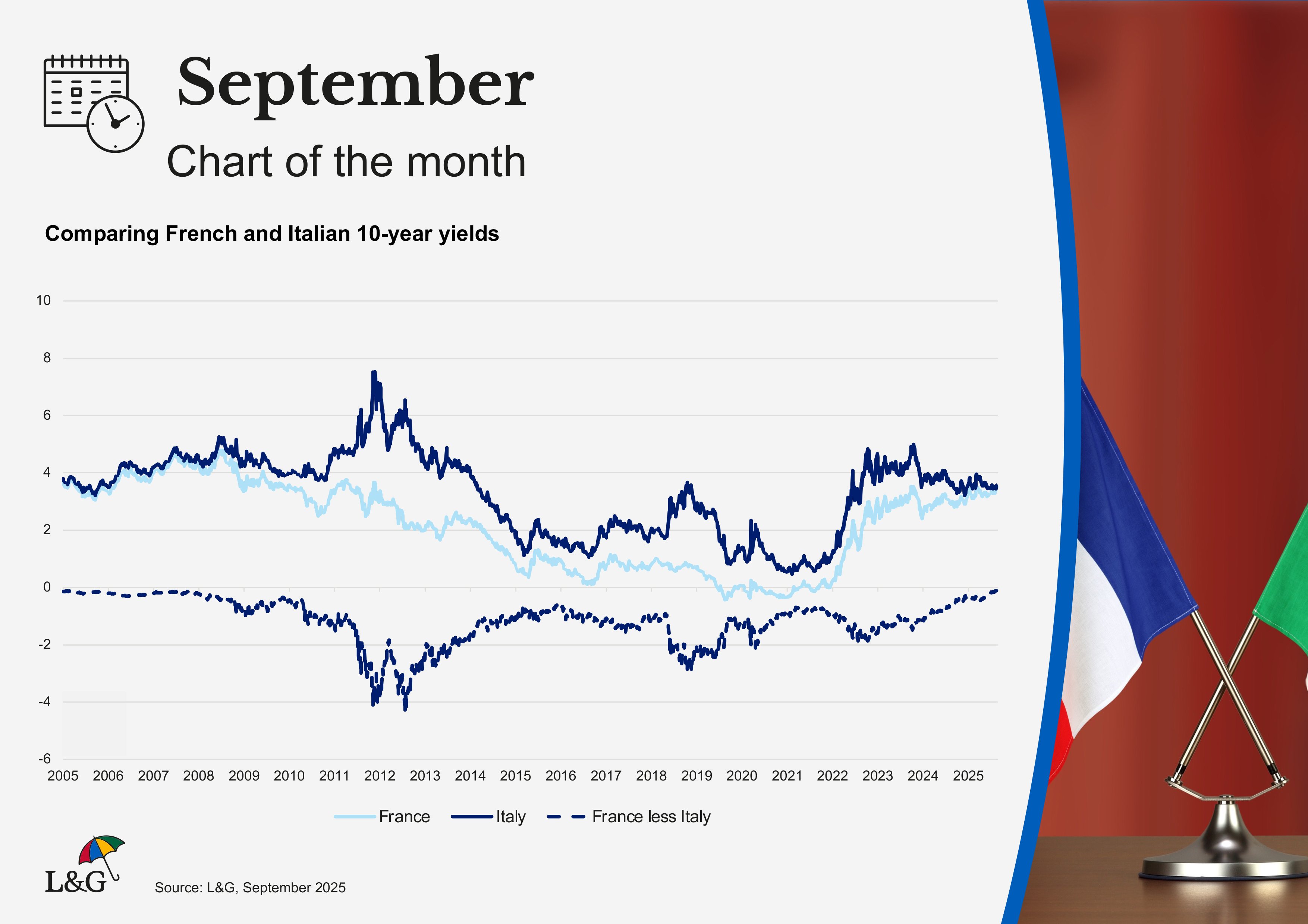 September

Chart of the month

Comparing French and Italian 10-year yields

10
8
6
4
2
0
-2
-4
-6

2005 2006 2007 2008 2009 2010 2011 2012 2013 2014 2015 2016 2017 2018 2019 2020 2021 2022 2023 2024 2025

France Italy France less Italy

L&G

Source: L&G, September 2025